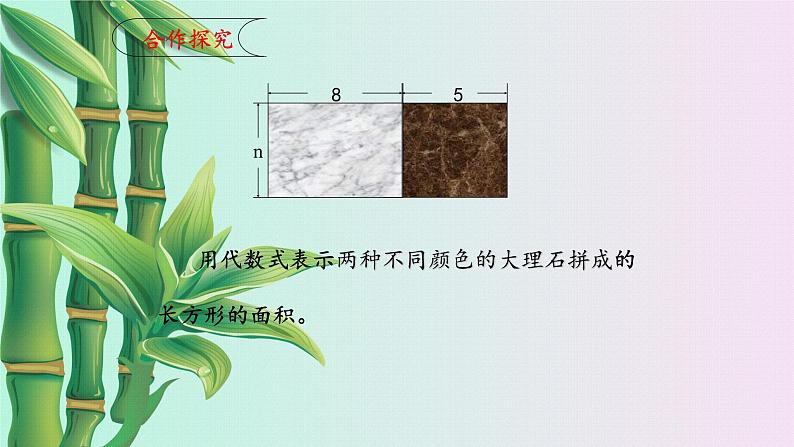 合作探究

8

5

n

用代数式表示两种不同颜色的大理石拼成的长方形的面积。